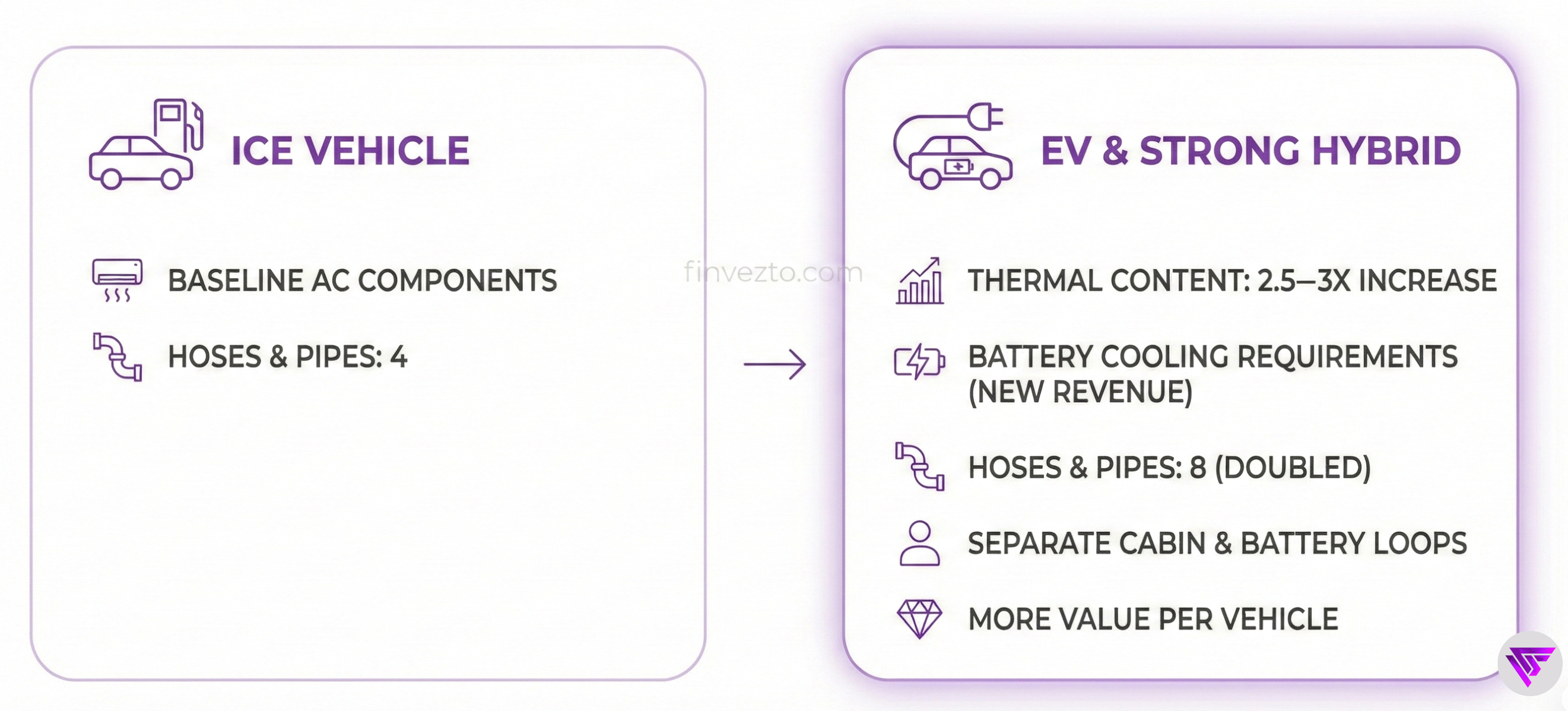 ICE VEHICLE

BASELINE AC COMPONENTS

HOSES & PIPES: 4

finvezto.com

EV & STRONG HYBRID

THERMAL CONTENT: 2.5–3X INCREASE

BATTERY COOLING REQUIREMENTS (NEW REVENUE)

HOSES & PIPES: 8 (DOUBLED)

SEPARATE CABIN & BATTERY LOOPS

MORE VALUE PER VEHICLE